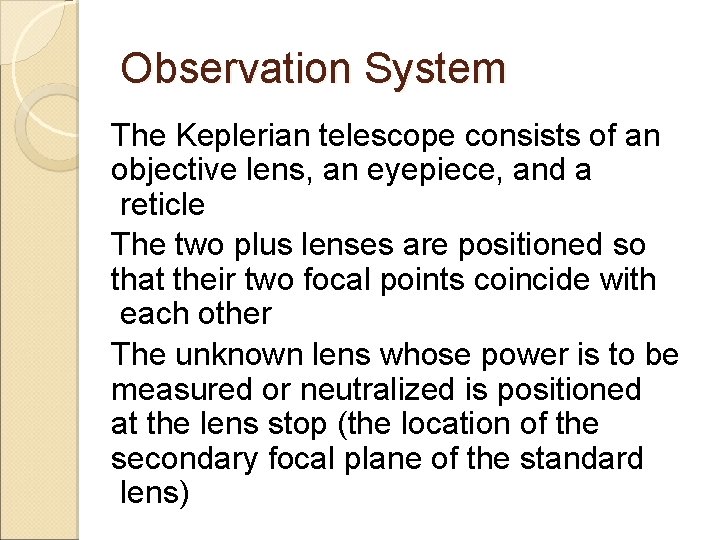 Observation System

The Keplerian telescope consists of an objective lens, an eyepiece, and a reticle

The two plus lenses are positioned so that their two focal points coincide with each other

The unknown lens whose power is to be measured or neutralized is positioned at the lens stop (the location of the secondary focal plane of the standard lens)